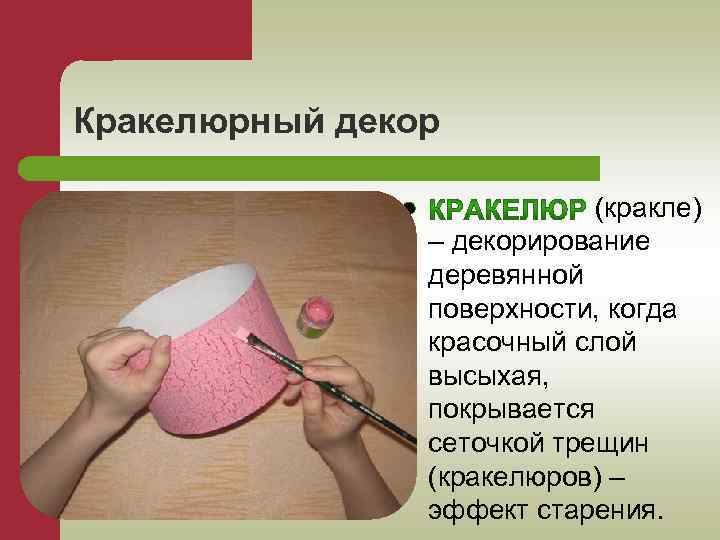 Кракелюрный декор

• КРАКЕЛЮР (кракле) – декорирование деревянной поверхности, когда красочный слой высыхая, покрывается сеточкой трещин (кракелюров) – эффект старения.